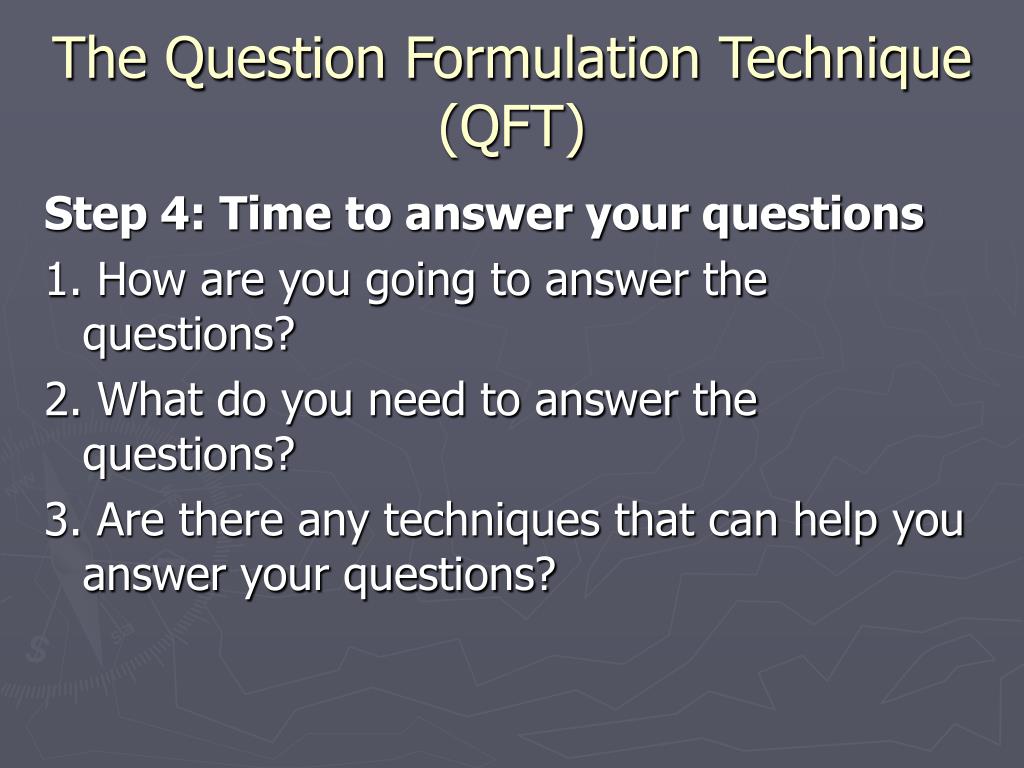 The Question Formulation Technique (QFT)

Step 4: Time to answer your questions

1. How are you going to answer the questions?

2. What do you need to answer the questions?

3. Are there any techniques that can help you answer your questions?